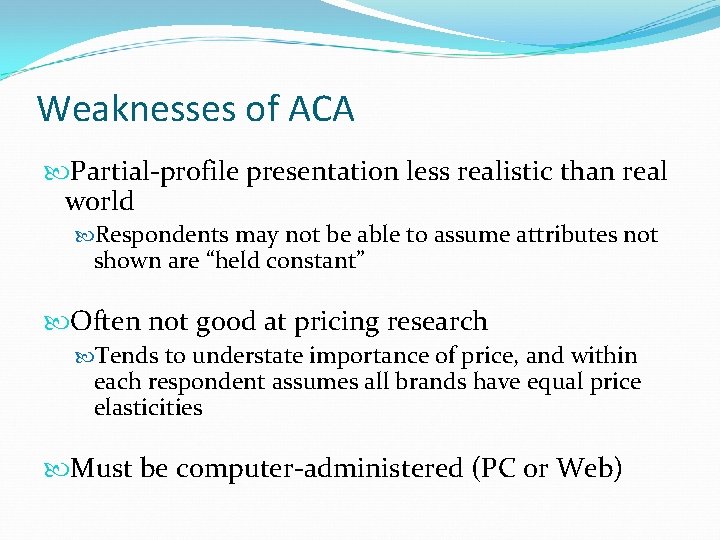 Weaknesses of ACA

Partial-profile presentation less realistic than real world

Respondents may not be able to assume attributes not shown are “held constant”

Often not good at pricing research

Tends to understate importance of price, and within each respondent assumes all brands have equal price elasticities

Must be computer-administered (PC or Web)